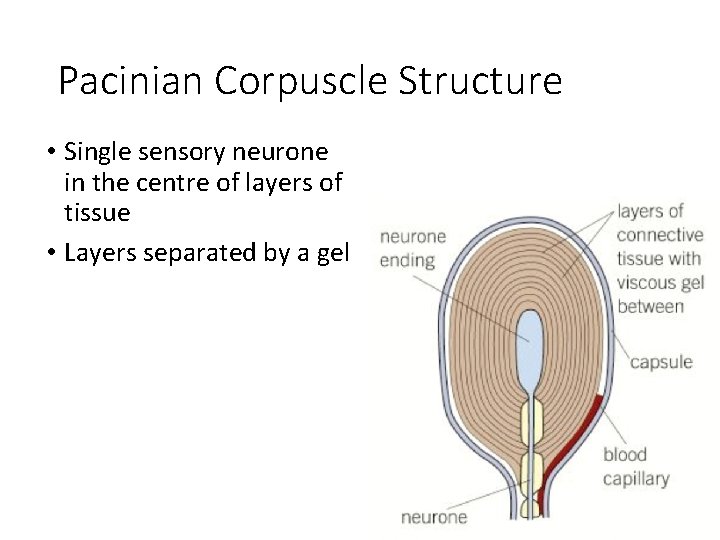 Pacinian Corpuscle Structure

• Single sensory neurone in the centre of layers of tissue

• Layers separated by a gel

neurone ending

layers of connective tissue with viscous gel between

capsule

blood capillary

neurone